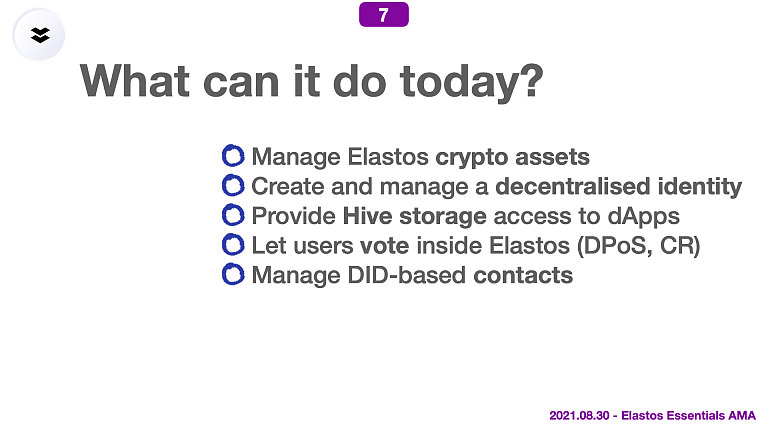 7

What can it do today?

Manage Elastos crypto assets
Create and manage a decentralised identity
Provide Hive storage access to dApps
Let users vote inside Elastos (DPoS, CR)
Manage DID-based contacts

2021.08.30 - Elastos Essentials AMA